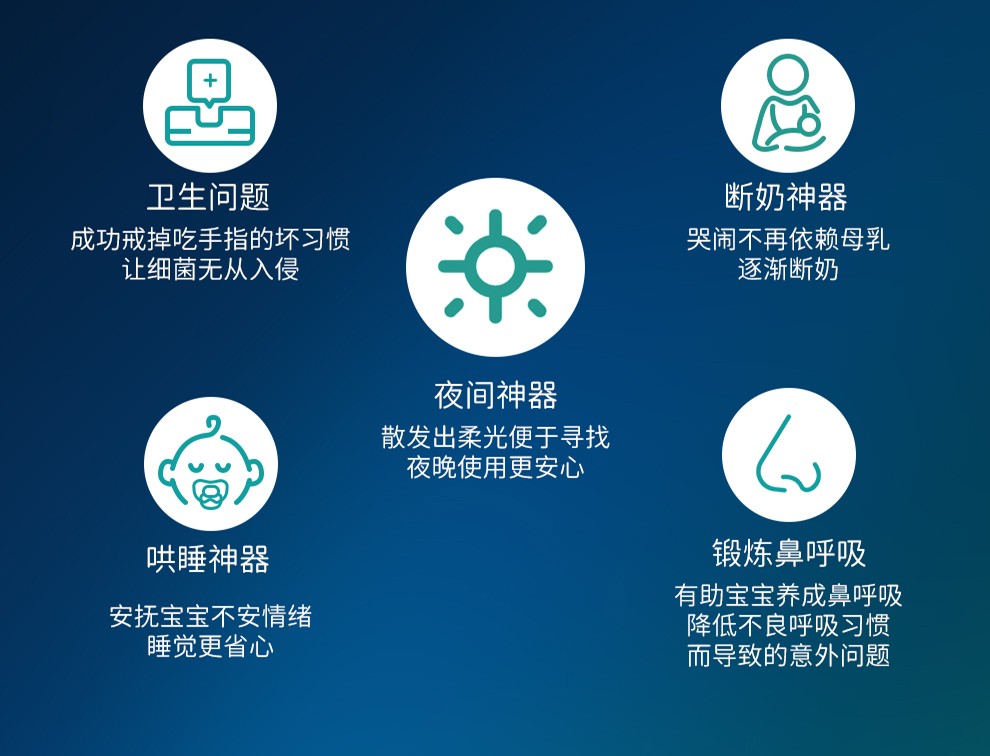 卫生问题
成功戒掉吃手指的坏习惯
让细菌无从入侵

断奶神器
哭闹不再依赖母乳
逐渐断奶

夜间神器
散发出柔光便于寻找
夜晚使用更安心

哄睡神器
安抚宝宝不安情绪
睡觉更省心

锻炼鼻呼吸
有助宝宝养成鼻呼吸
降低不良呼吸习惯
而导致的意外问题